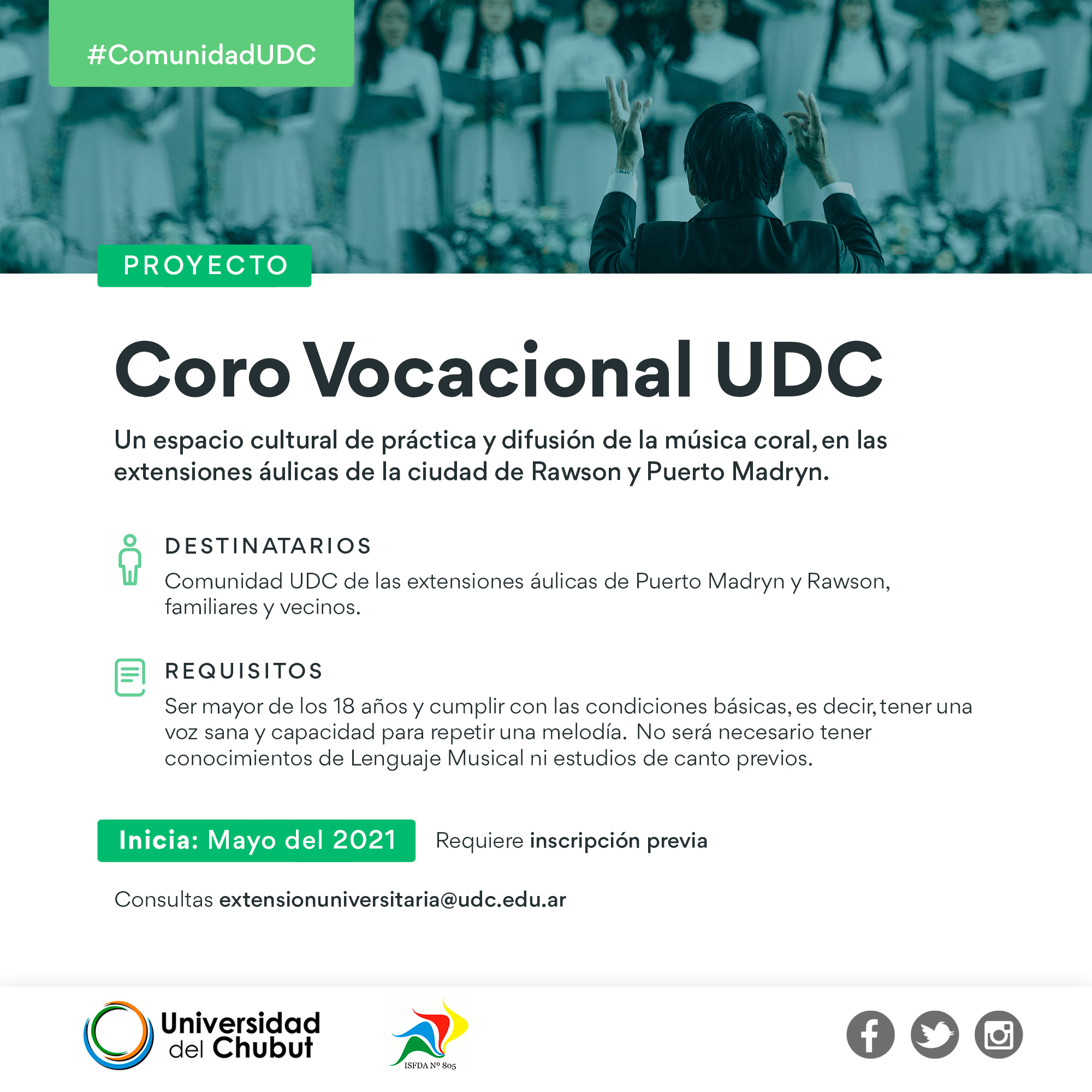 #ComunidadUDC

PROYECTO

Coro Vocacional UDC

Un espacio cultural de práctica y difusión de la música coral, en las extensiones áulicas de la ciudad de Rawson y Puerto Madryn.

DESTINATARIOS

Comunidad UDC de las extensiones áulicas de Puerto Madryn y Rawson, familiares y vecinos.

REQUISITOS

Ser mayor de los 18 años y cumplir con las condiciones básicas, es decir, tener una voz sana y capacidad para repetir una melodía. No será necesario tener conocimientos de Lenguaje Musical ni estudios de canto previos.

Inicia: Mayo del 2021

Requiere inscripción previa

Consultas extensionuniversitaria@udc.edu.ar

Universidad del Chubut

ISFDA Nº 805